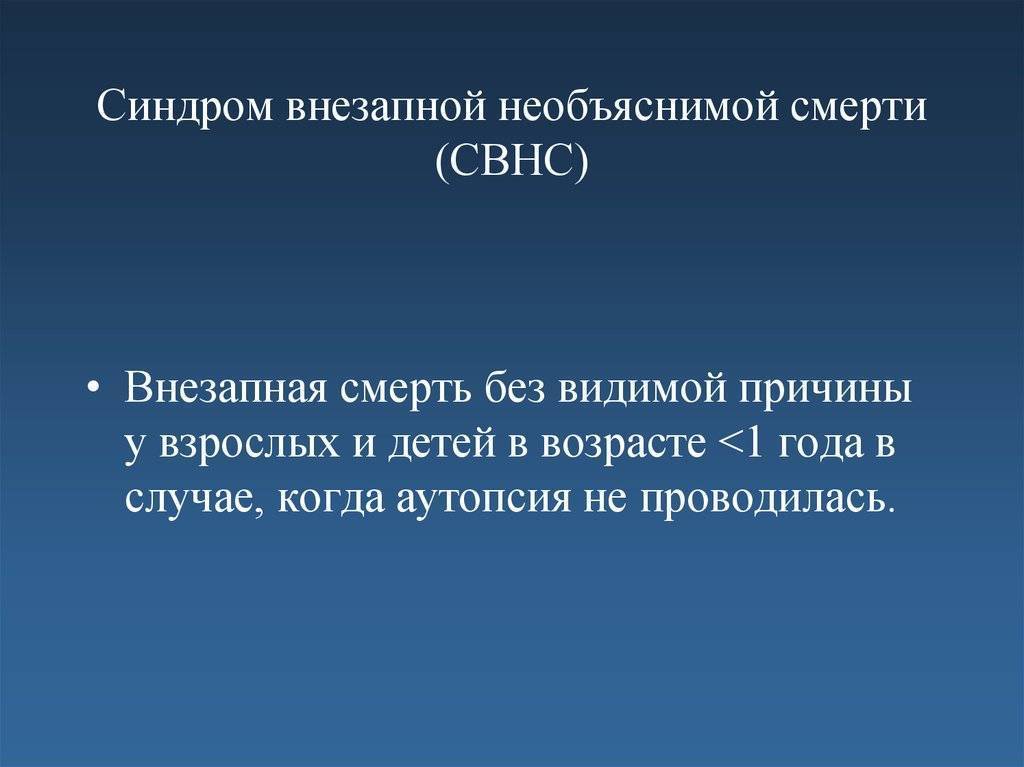 Синдром внезапной необъяснимой смерти (СВНС)

• Внезапная смерть без видимой причины у взрослых и детей в возрасте <1 года в случае, когда аутопсия не проводилась.